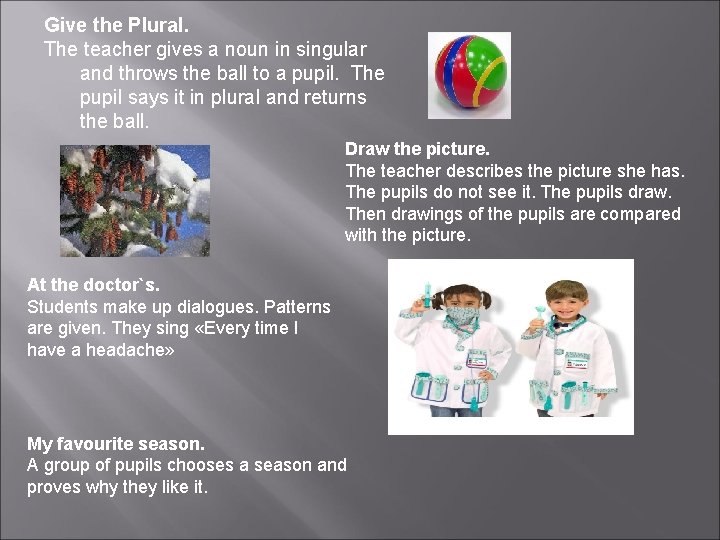 Give the Plural.
The teacher gives a noun in singular and throws the ball to a pupil. The pupil says it in plural and returns the ball.

Draw the picture.
The teacher describes the picture she has. The pupils do not see it. The pupils draw. Then drawings of the pupils are compared with the picture.

At the doctor`s.
Students make up dialogues. Patterns are given. They sing «Every time I have a headache»

My favourite season.
A group of pupils chooses a season and proves why they like it.